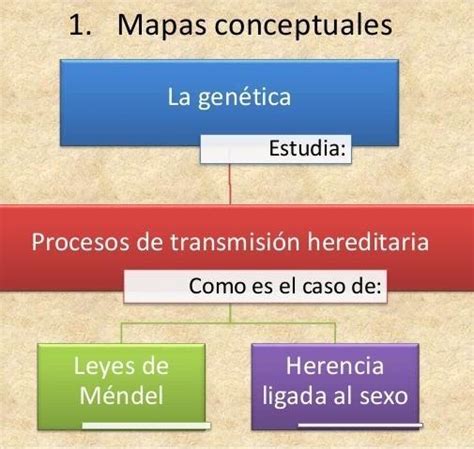 1. Mapas conceptuales

La genética

Estudia:

Procesos de transmisión hereditaria

Como es el caso de:

Leyes de Méndel

Herencia ligada al sexo